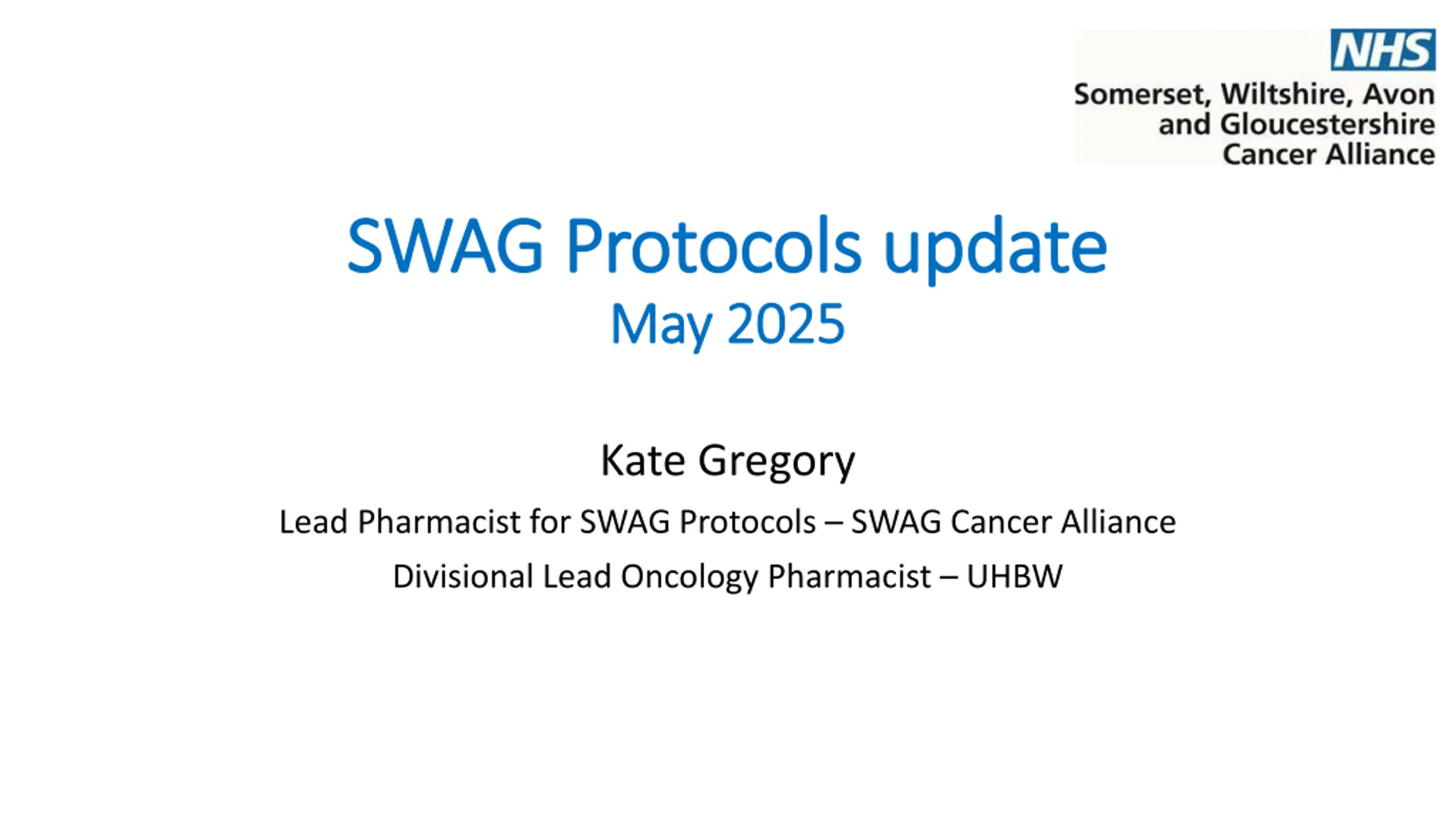 NHS
Somerset, Wiltshire, Avon and Gloucestershire Cancer Alliance

SWAG Protocols update
May 2025

Kate Gregory

Lead Pharmacist for SWAG Protocols – SWAG Cancer Alliance

Divisional Lead Oncology Pharmacist – UHBW